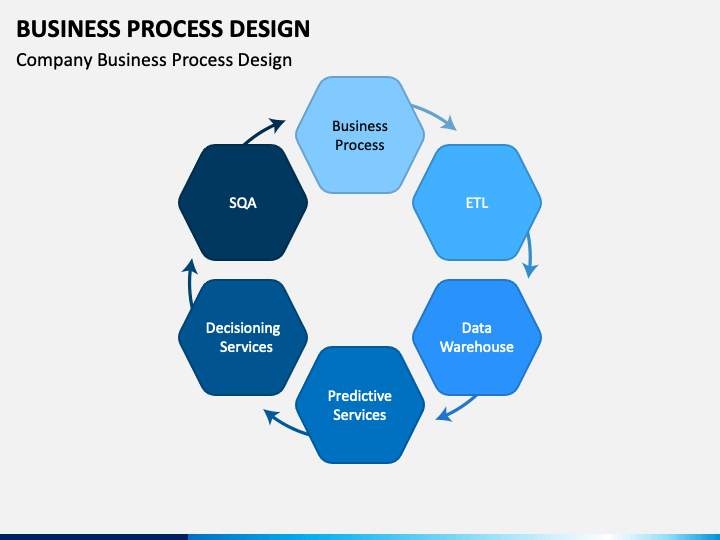 BUSINESS PROCESS DESIGN
Company Business Process Design

Business Process

ETL

Data Warehouse

Predictive Services

Decisioning Services

SQA